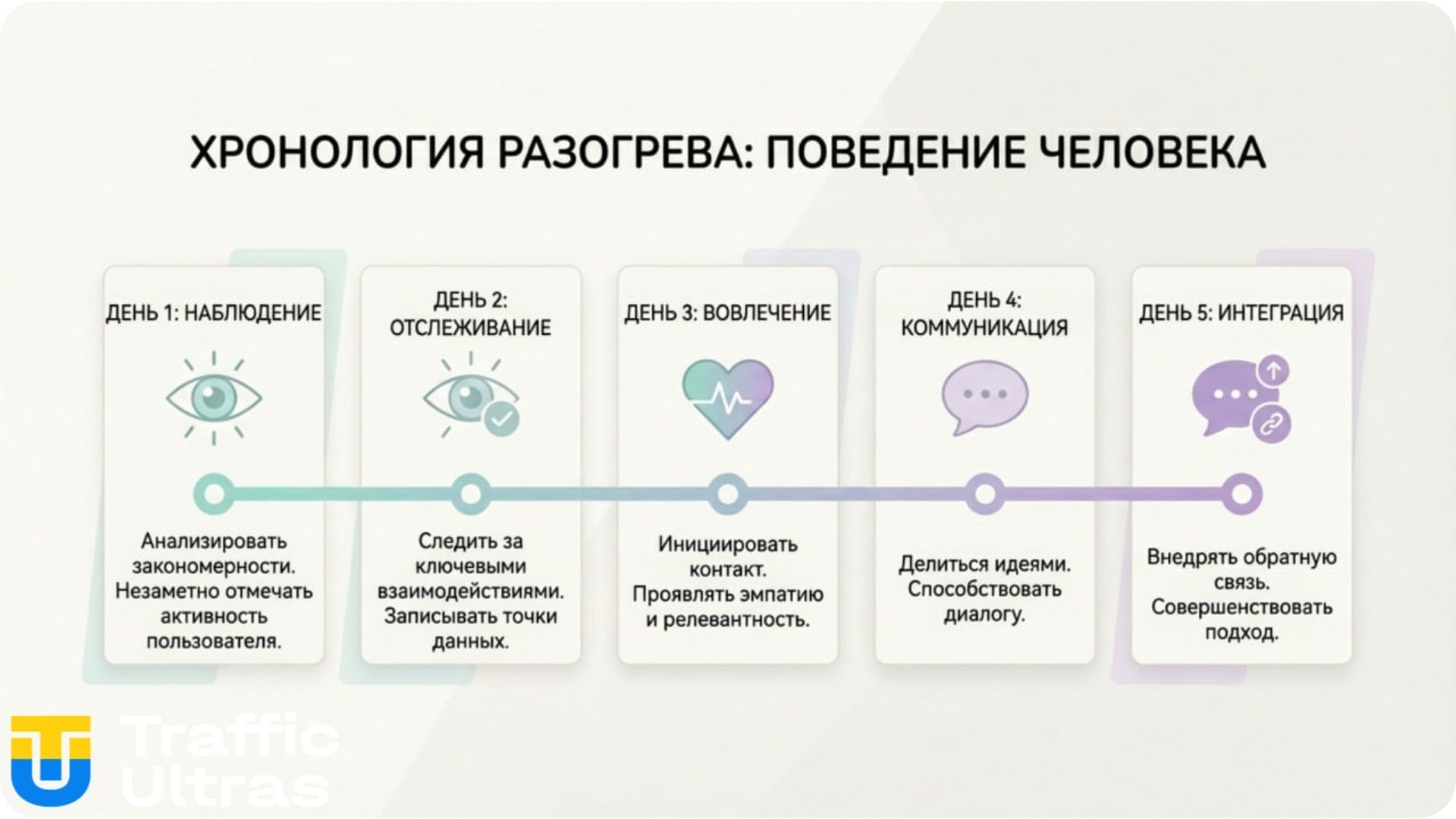 ХРОНОЛОГИЯ РАЗОГРЕВА: ПОВЕДЕНИЕ ЧЕЛОВЕКА

ДЕНЬ 1: НАБЛЮДЕНИЕ

Анализировать закономерности. Незаметно отмечать активность пользователя.

ДЕНЬ 2: ОТСЛЕЖИВАНИЕ

Следить за ключевыми взаимодействиями. Записывать точки данных.

ДЕНЬ 3: ВОВЛЕЧЕНИЕ

Инициировать контакт. Проявлять эмпатию и релевантность.

ДЕНЬ 4: КОММУНИКАЦИЯ

Делиться идеями. Способствовать диалогу.

ДЕНЬ 5: ИНТЕГРАЦИЯ

Внедрять обратную связь. Совершенствовать подход.

Traffic Ultras